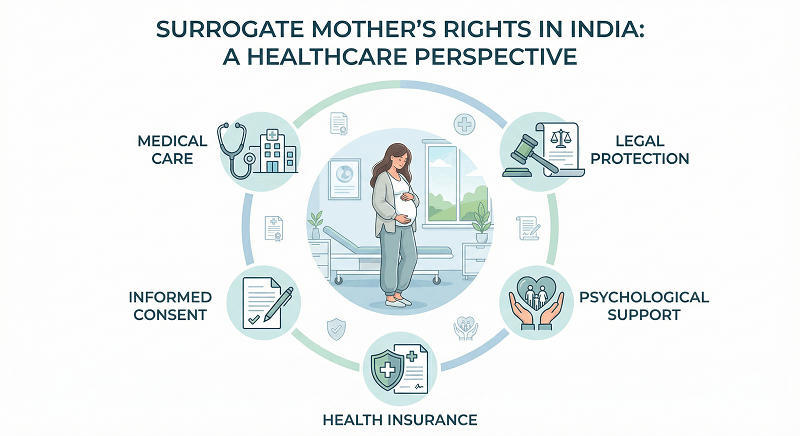 SURROGATE MOTHER'S RIGHTS IN INDIA: A HEALTHCARE PERSPECTIVE

MEDICAL CARE

LEGAL PROTECTION

INFORMED CONSENT

PSYCHOLOGICAL SUPPORT

HEALTH INSURANCE